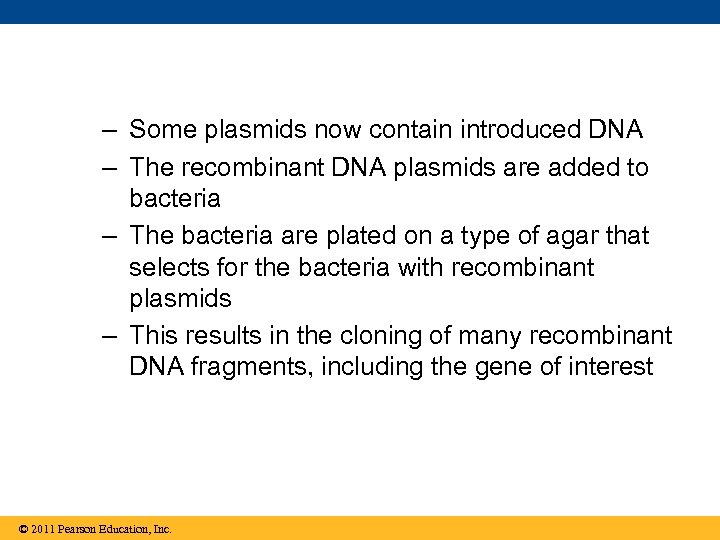 – Some plasmids now contain introduced DNA

– The recombinant DNA plasmids are added to bacteria

– The bacteria are plated on a type of agar that selects for the bacteria with recombinant plasmids

– This results in the cloning of many recombinant DNA fragments, including the gene of interest

© 2011 Pearson Education, Inc.